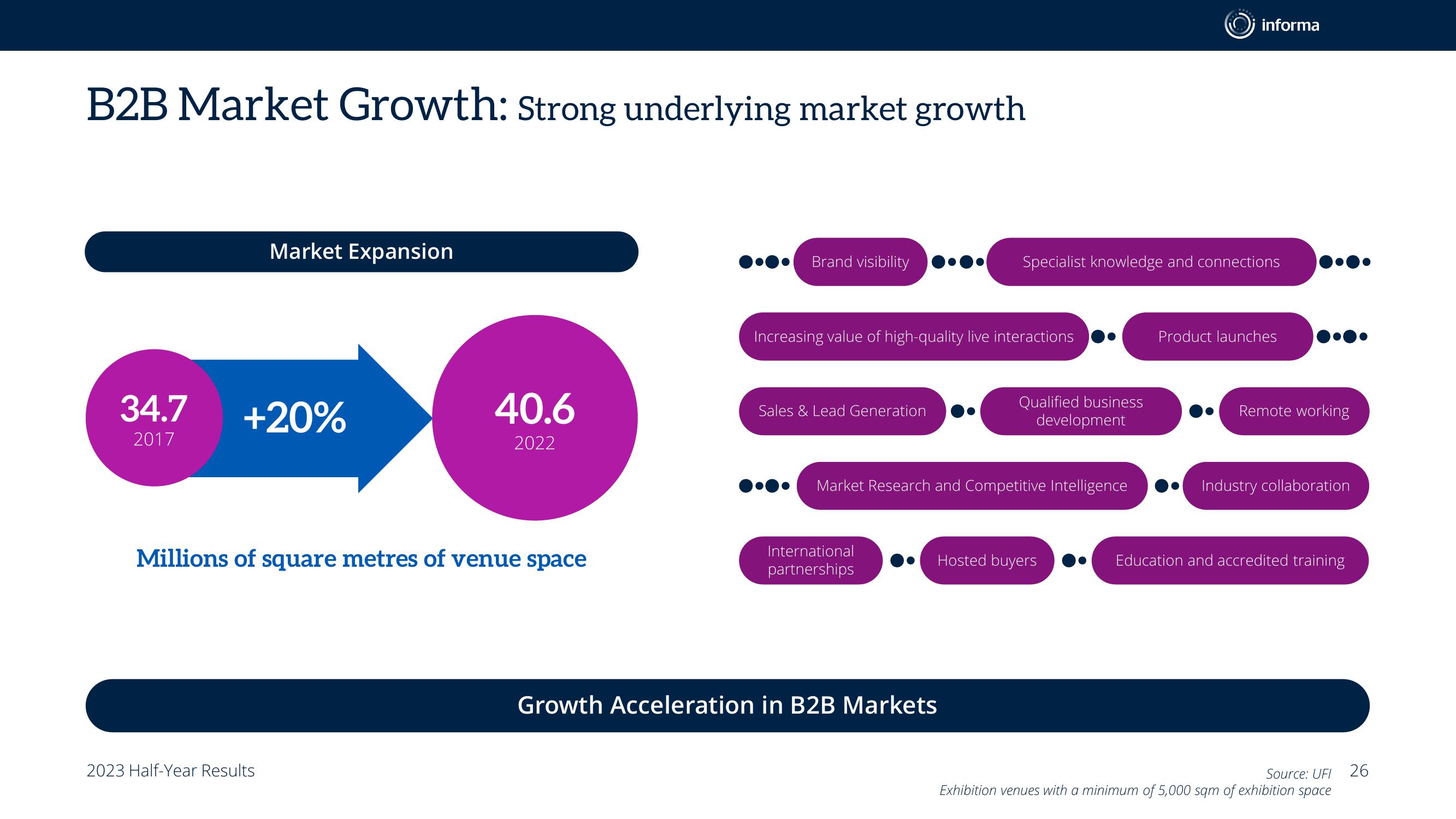 informa

B2B Market Growth: Strong underlying market growth

Market Expansion

34.7
2017

+20%

40.6
2022

Millions of square metres of venue space

Brand visibility

Specialist knowledge and connections

Increasing value of high-quality live interactions

Product launches

Sales & Lead Generation

Qualified business development

Remote working

Market Research and Competitive Intelligence

Industry collaboration

International partnerships

Hosted buyers

Education and accredited training

Growth Acceleration in B2B Markets

2023 Half-Year Results

Source: UFI
Exhibition venues with a minimum of 5,000 sqm of exhibition space

26